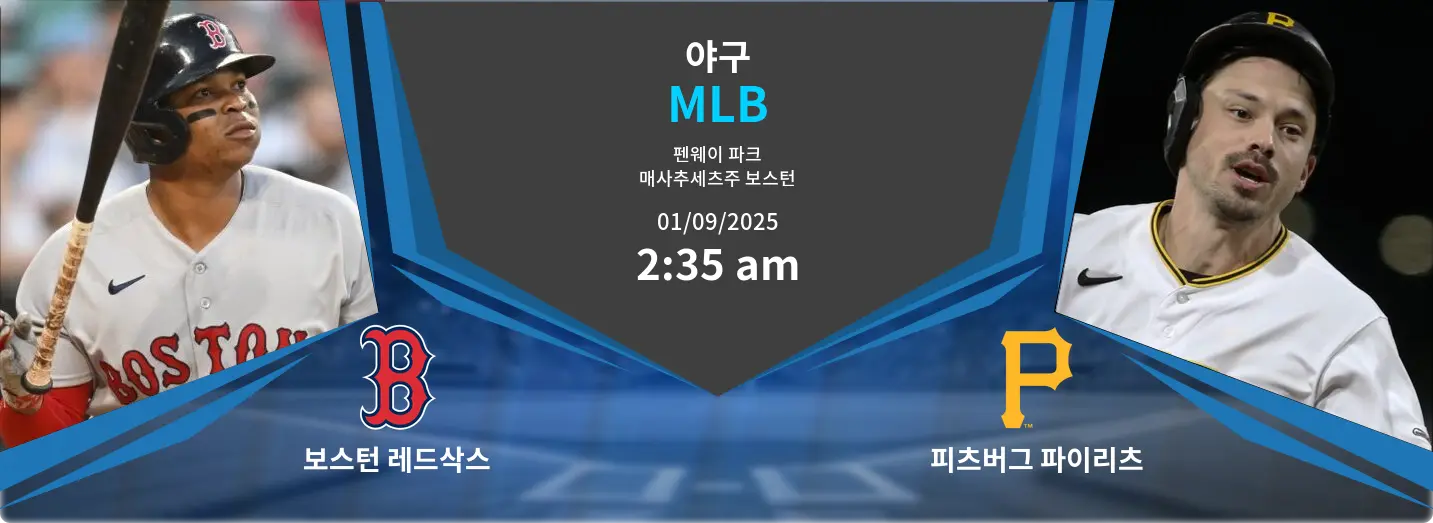 야구
MLB

펜웨이 파크
매사추세츠주 보스턴

01/09/2025
2:35 am

BOSTON

보스턴 레드삭스

피츠버그 파이리츠